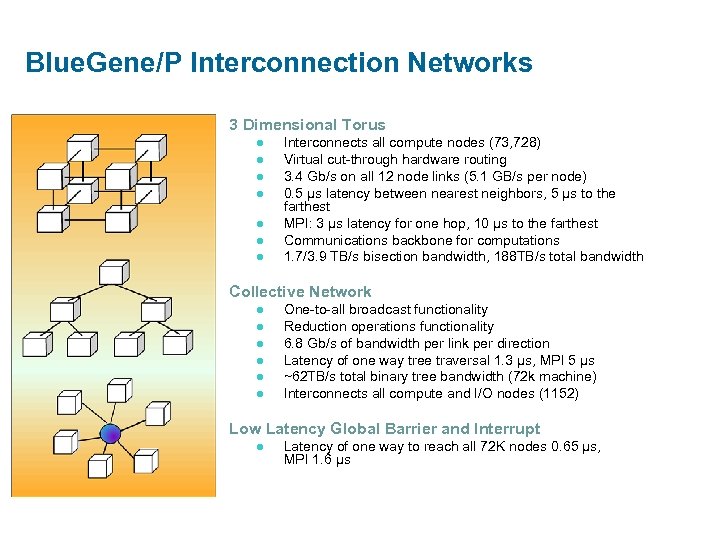 BlueGene/P Interconnection Networks

3 Dimensional Torus
- Interconnects all compute nodes (73,728)
- Virtual cut-through hardware routing
- 3.4 Gb/s on all 12 node links (5.1 GB/s per node)
- 0.5 μs latency between nearest neighbors, 5 μs to the farthest
- MPI: 3 μs latency for one hop, 10 μs to the farthest
- Communications backbone for computations
- 1.7/3.9 TB/s bisection bandwidth, 188TB/s total bandwidth

Collective Network
- One-to-all broadcast functionality
- Reduction operations functionality
- 6.8 Gb/s of bandwidth per link per direction
- Latency of one way tree traversal 1.3 μs, MPI 5 μs
- ~62TB/s total binary tree bandwidth (72k machine)
- Interconnects all compute and I/O nodes (1152)

Low Latency Global Barrier and Interrupt
- Latency of one way to reach all 72K nodes 0.65 μs, MPI 1.6 μs